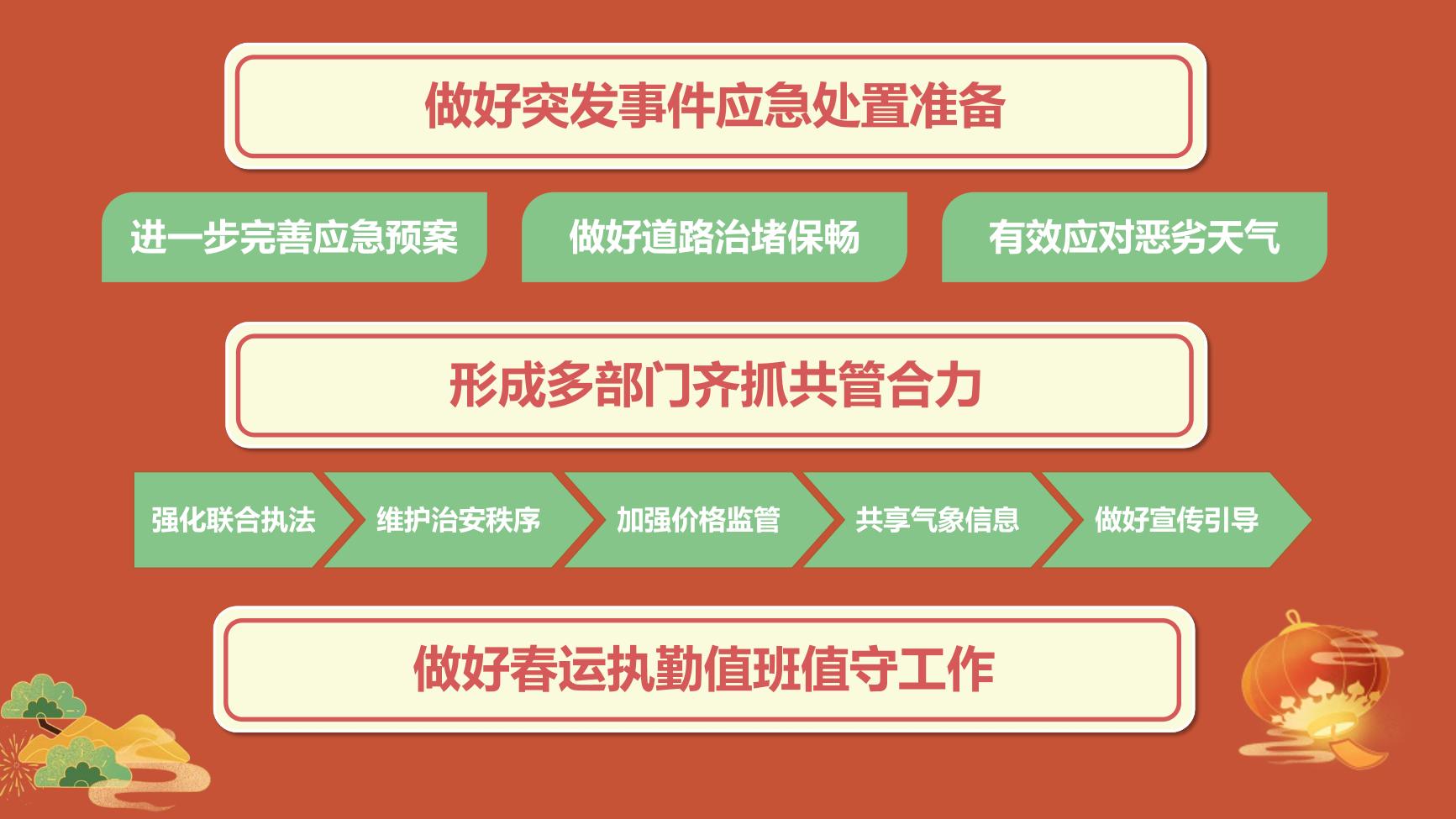 做好突发事件应急处置准备

进一步完善应急预案

做好道路治堵保畅

有效应对恶劣天气

形成多部门齐抓共管合力

强化联合执法

维护治安秩序

加强价格监管

共享气象信息

做好宣传引导

做好春运执勤值班值守工作